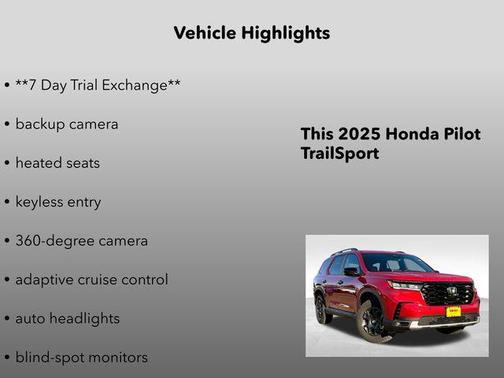 Vehicle Highlights

• **7 Day Trial Exchange**

• backup camera

• heated seats

• keyless entry

• 360-degree camera

• adaptive cruise control

• auto headlights

• blind-spot monitors

This 2025 Honda Pilot TrailSport